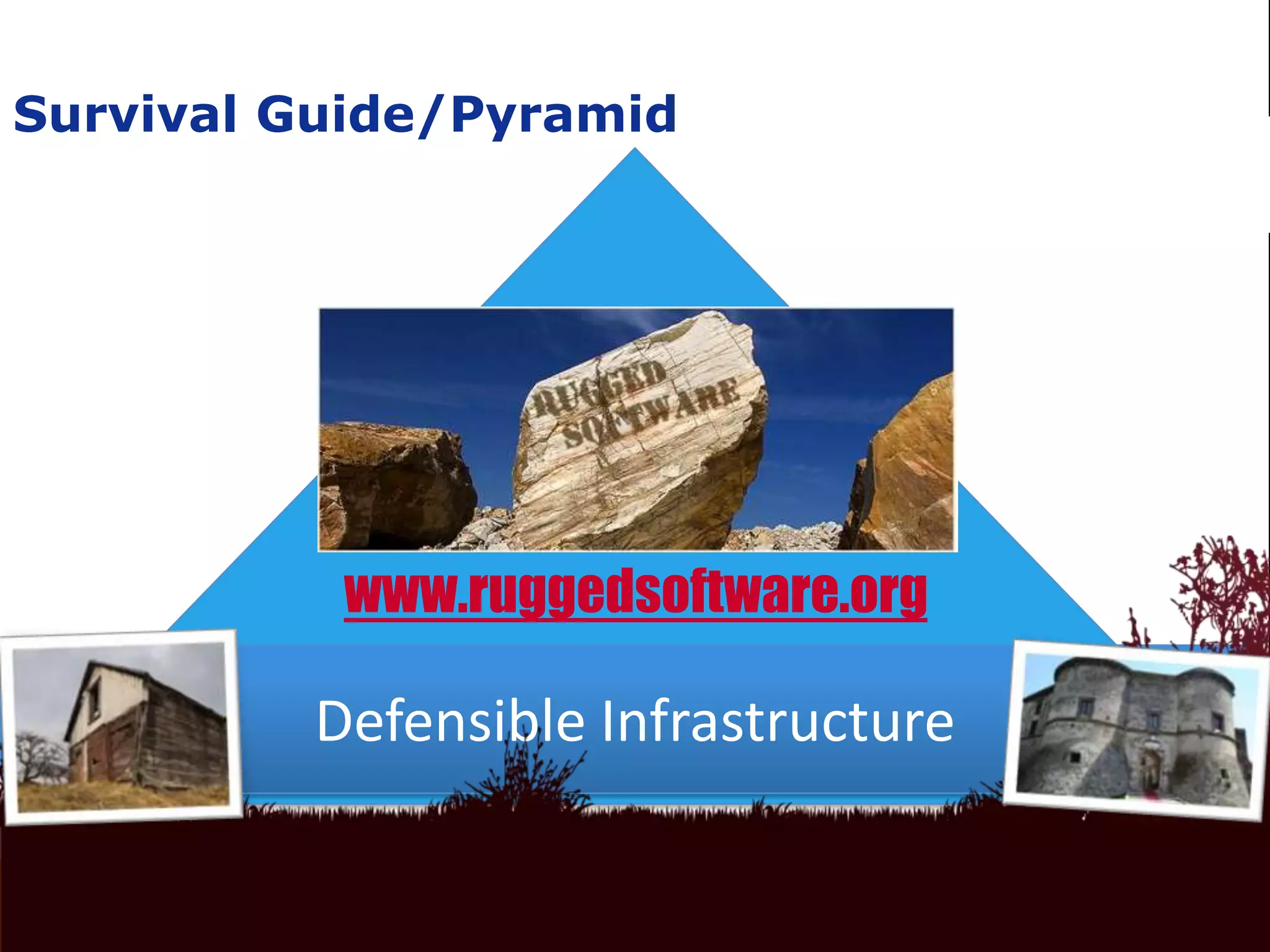 Survival Guide/Pyramid

RUGGED SOFTWARE

www.ruggedsoftware.org

Defensible Infrastructure